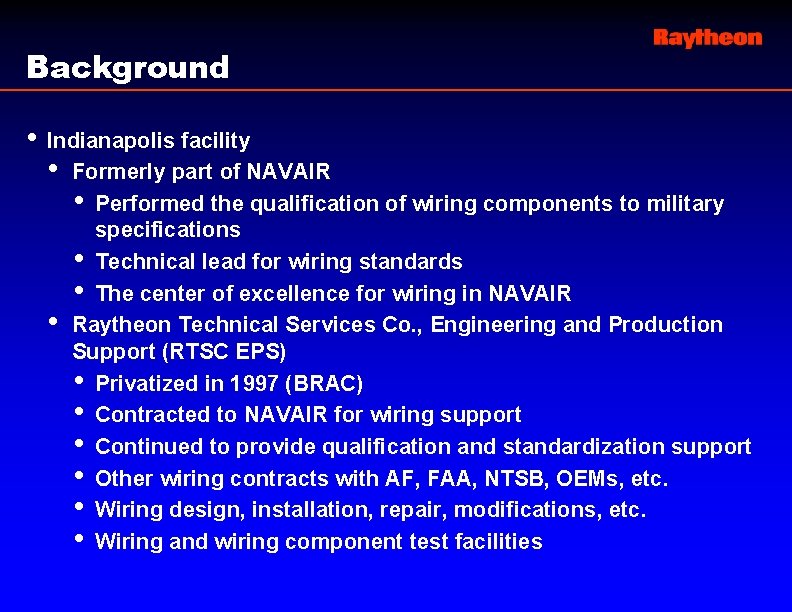 Raytheon

Background

• Indianapolis facility
  • Formerly part of NAVAIR
    • Performed the qualification of wiring components to military specifications
    • Technical lead for wiring standards
    • The center of excellence for wiring in NAVAIR
  • Raytheon Technical Services Co., Engineering and Production Support (RTSC EPS)
    • Privatized in 1997 (BRAC)
    • Contracted to NAVAIR for wiring support
    • Continued to provide qualification and standardization support
    • Other wiring contracts with AF, FAA, NTSB, OEMs, etc.
    • Wiring design, installation, repair, modifications, etc.
    • Wiring and wiring component test facilities